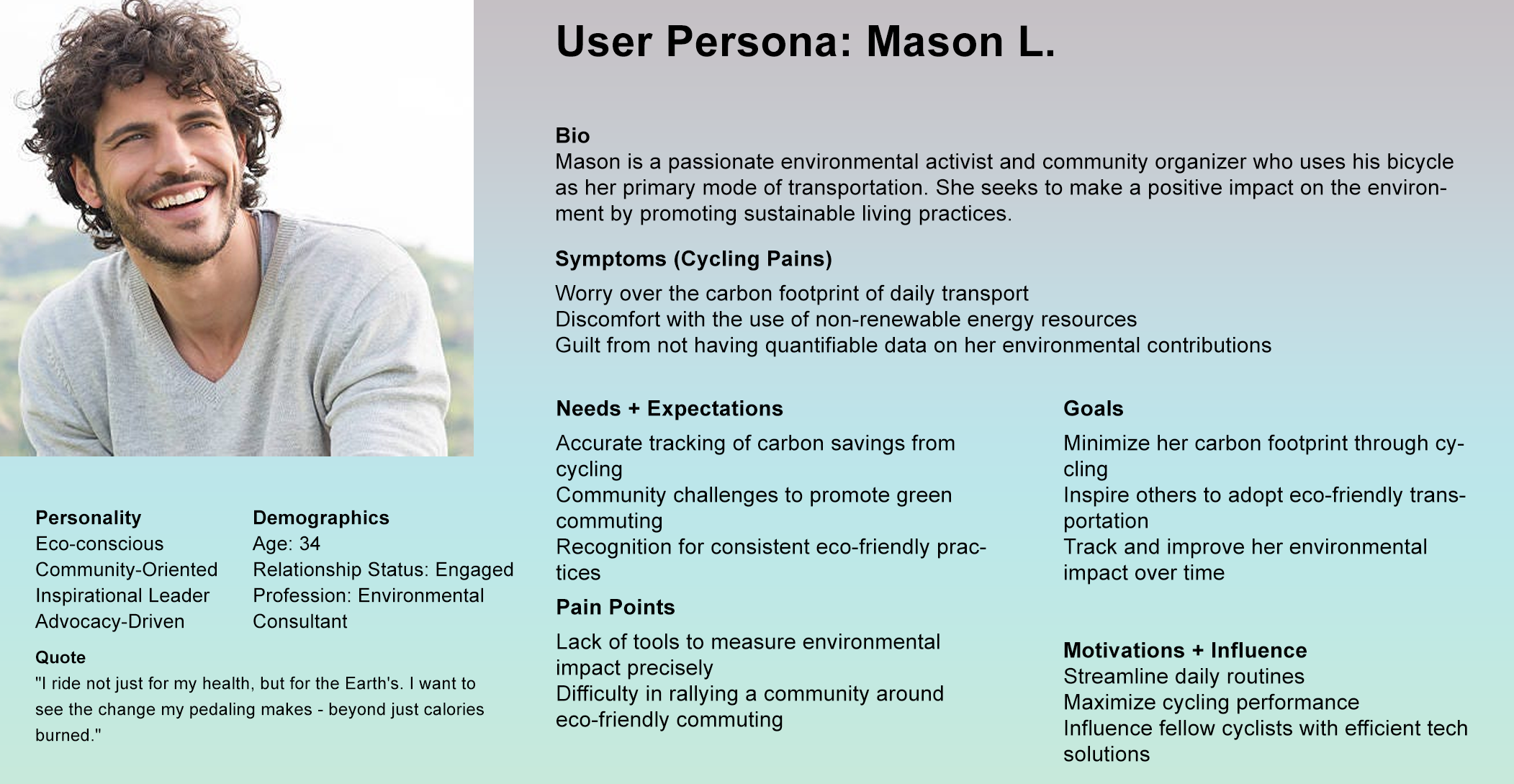 User Persona: Mason L.

Bio
Mason is a passionate environmental activist and community organizer who uses his bicycle as her primary mode of transportation. She seeks to make a positive impact on the environment by promoting sustainable living practices.

Symptoms (Cycling Pains)
Worry over the carbon footprint of daily transport
Discomfort with the use of non-renewable energy resources
Guilt from not having quantifiable data on her environmental contributions

Needs + Expectations
Accurate tracking of carbon savings from cycling
Community challenges to promote green commuting
Recognition for consistent eco-friendly practices

Pain Points
Lack of tools to measure environmental impact precisely
Difficulty in rallying a community around eco-friendly commuting

Goals
Minimize her carbon footprint through cycling
Inspire others to adopt eco-friendly transportation
Track and improve her environmental impact over time

Motivations + Influence
Streamline daily routines
Maximize cycling performance
Influence fellow cyclists with efficient tech solutions

Personality
Eco-conscious
Community-Oriented
Inspirational Leader
Advocacy-Driven

Demographics
Age: 34
Relationship Status: Engaged
Profession: Environmental Consultant

Quote
"I ride not just for my health, but for the Earth's. I want to see the change my pedaling makes - beyond just calories burned."